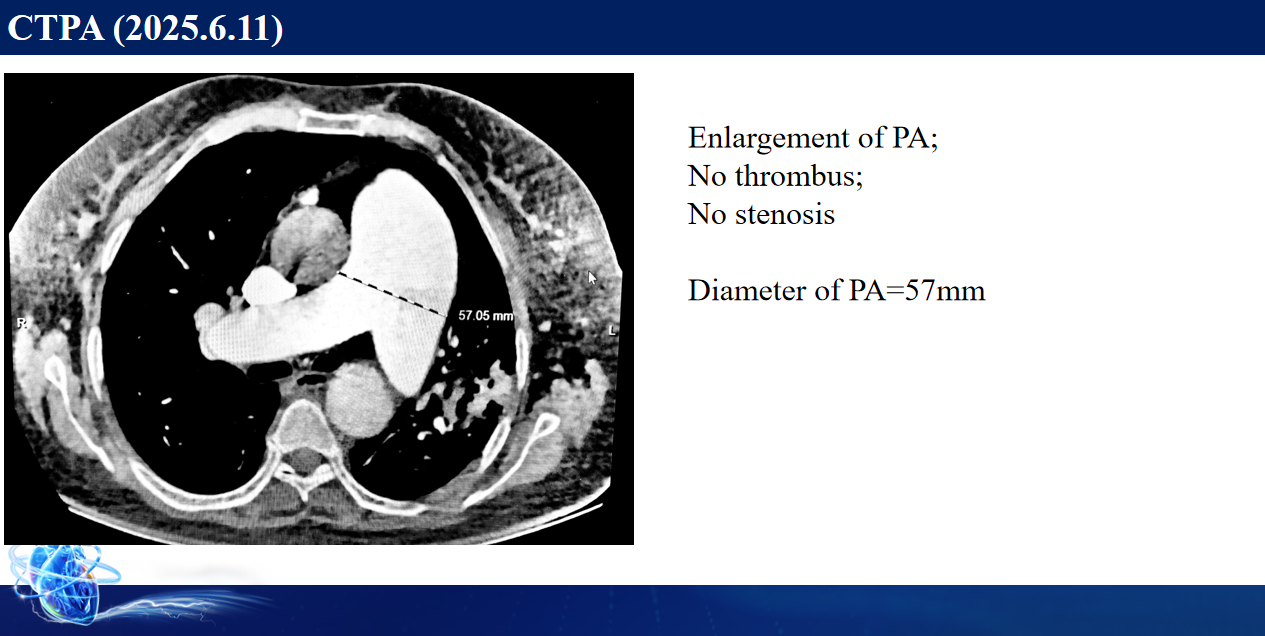 CTPA (2025.6.11)

R

57.05 mm

L

Enlargement of PA;
No thrombus;
No stenosis

Diameter of PA=57mm